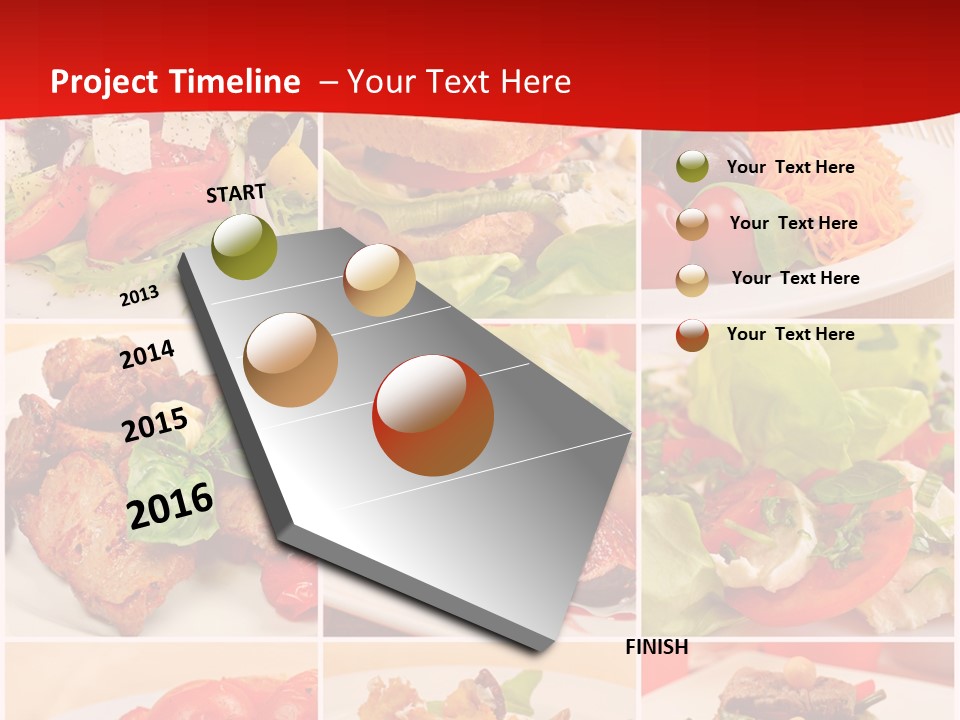 Project Timeline – Your Text Here

START

2013

2014

2015

2016

FINISH

Your Text Here

Your Text Here

Your Text Here

Your Text Here